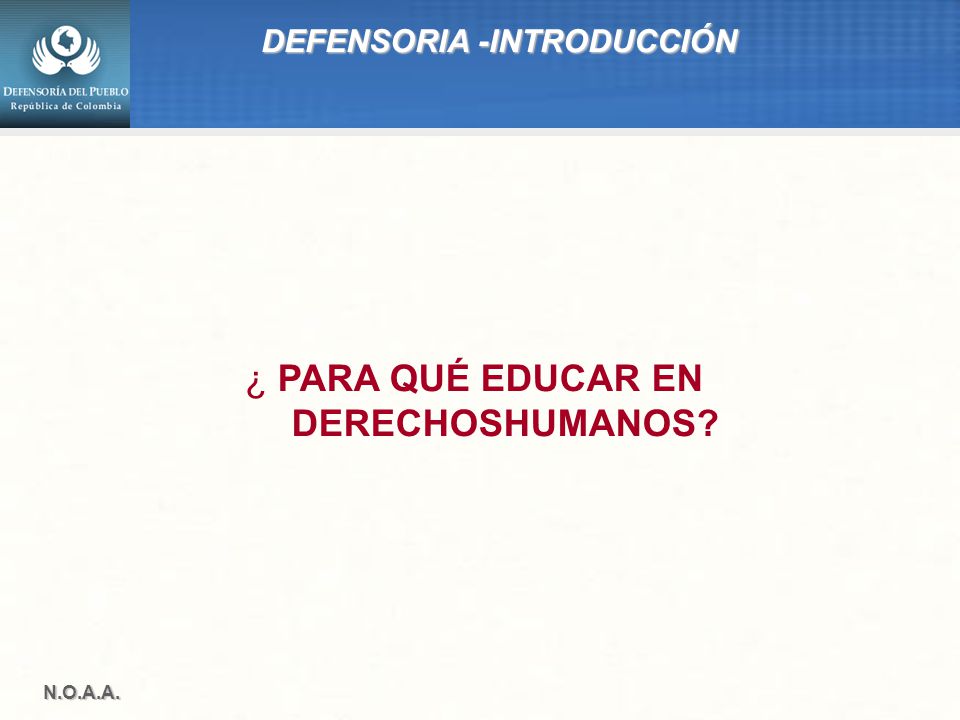 DEFENSORÍA DEL PUEBLO
República de Colombia

DEFENSORIA -INTRODUCCIÓN

¿ PARA QUÉ EDUCAR EN DERECHOSHUMANOS?

N.O.A.A.